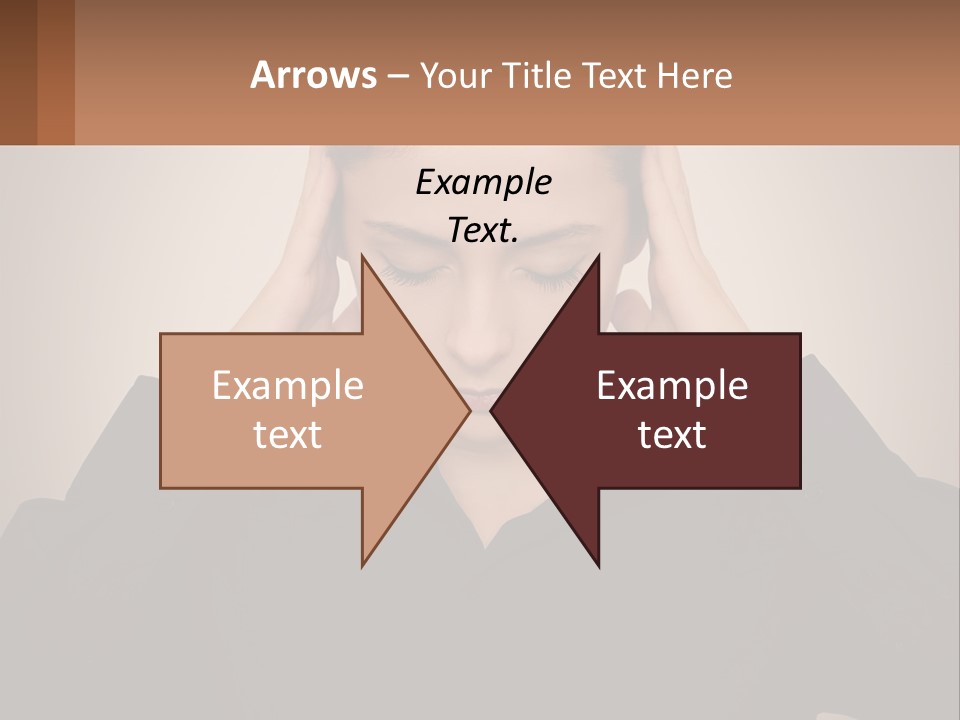 Arrows – Your Title Text Here

Example Text.

Example text

Example text